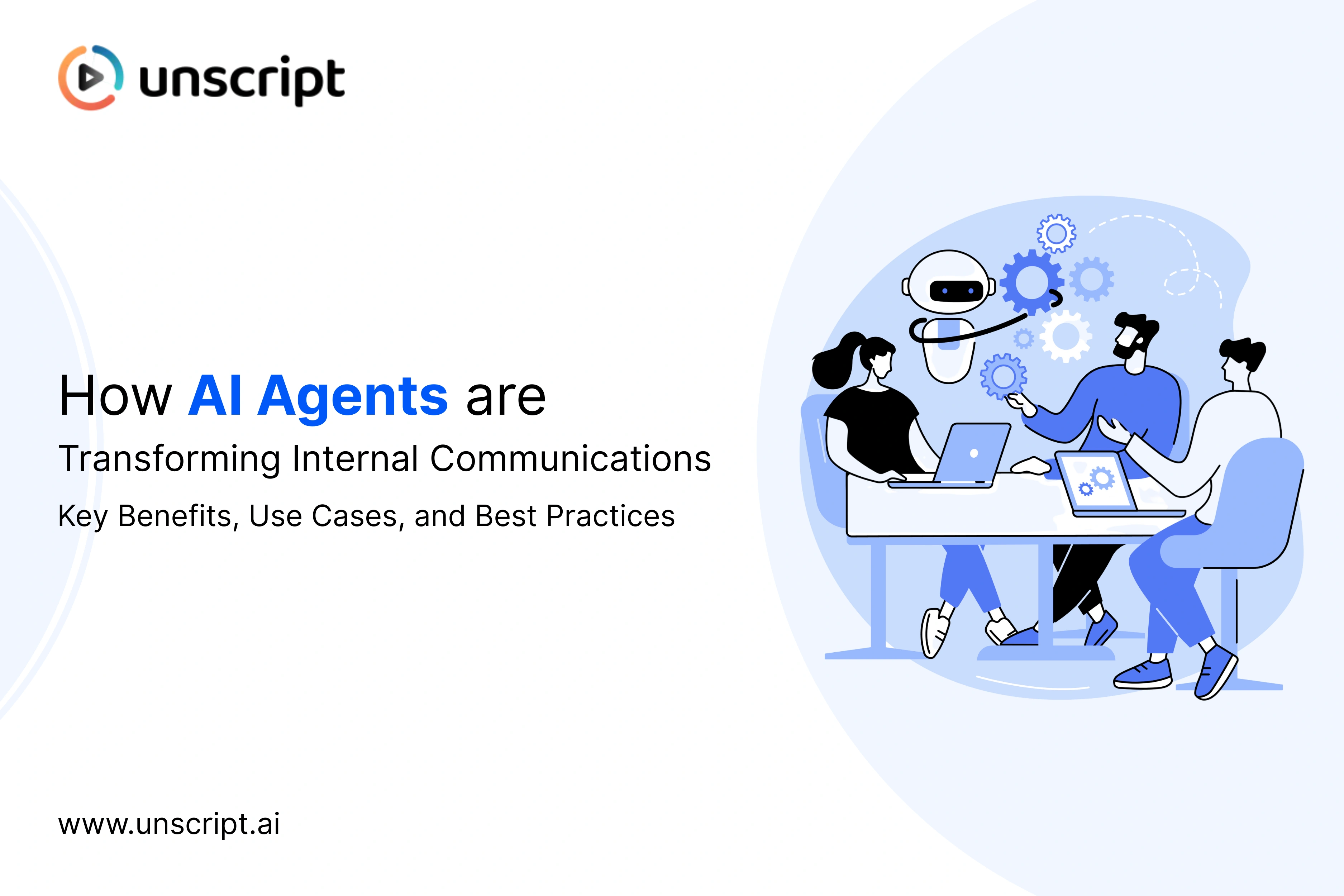 unscript

How AI Agents are
Transforming Internal Communications
Key Benefits, Use Cases, and Best Practices

www.unscript.ai